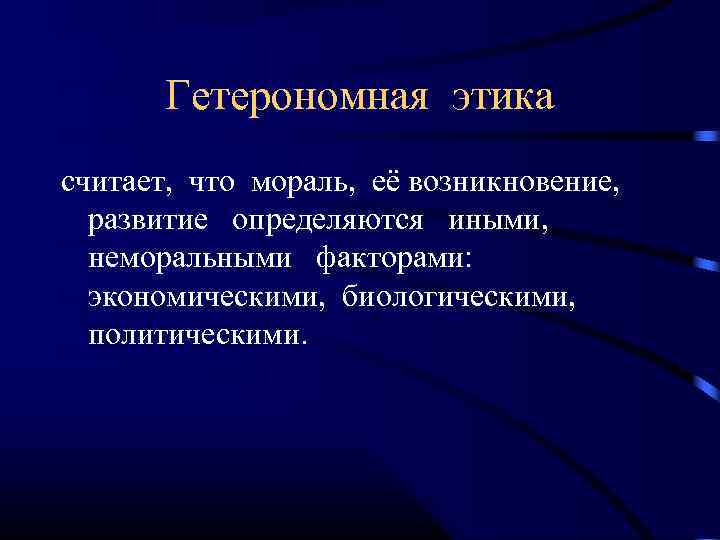 Гетерономная этика

считает, что мораль, её возникновение, развитие определяются иными, неморальными факторами: экономическими, биологическими, политическими.